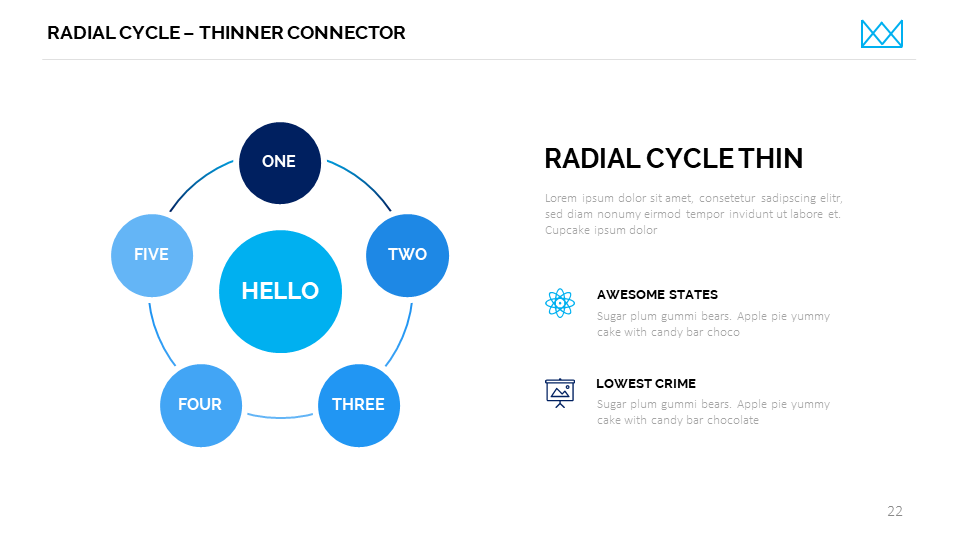 RADIAL CYCLE – THINNER CONNECTOR

ONE

TWO

THREE

FOUR

FIVE

HELLO

RADIAL CYCLE THIN

Lorem ipsum dolor sit amet, consetetur sadipscing elitr, sed diam nonumy eirmod tempor invidunt ut labore et. Cupcake ipsum dolor

AWESOME STATES

Sugar plum gummi bears. Apple pie yummy cake with candy bar choco

LOWEST CRIME

Sugar plum gummi bears. Apple pie yummy cake with candy bar chocolate

22